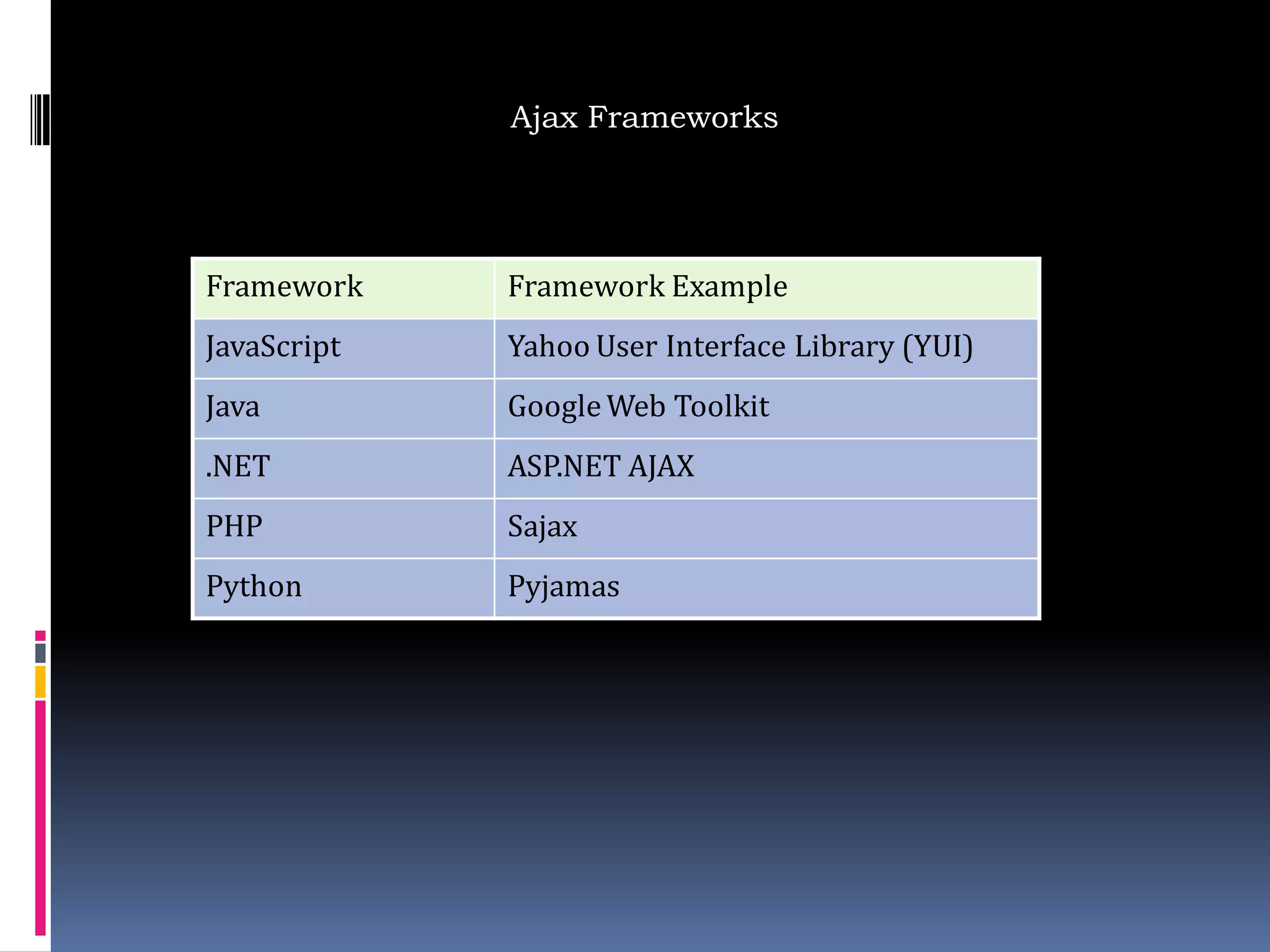 Ajax Frameworks

| Framework | Framework Example |
|---|---|
| JavaScript | Yahoo User Interface Library (YUI) |
| Java | Google Web Toolkit |
| .NET | ASP.NET AJAX |
| PHP | Sajax |
| Python | Pyjamas |